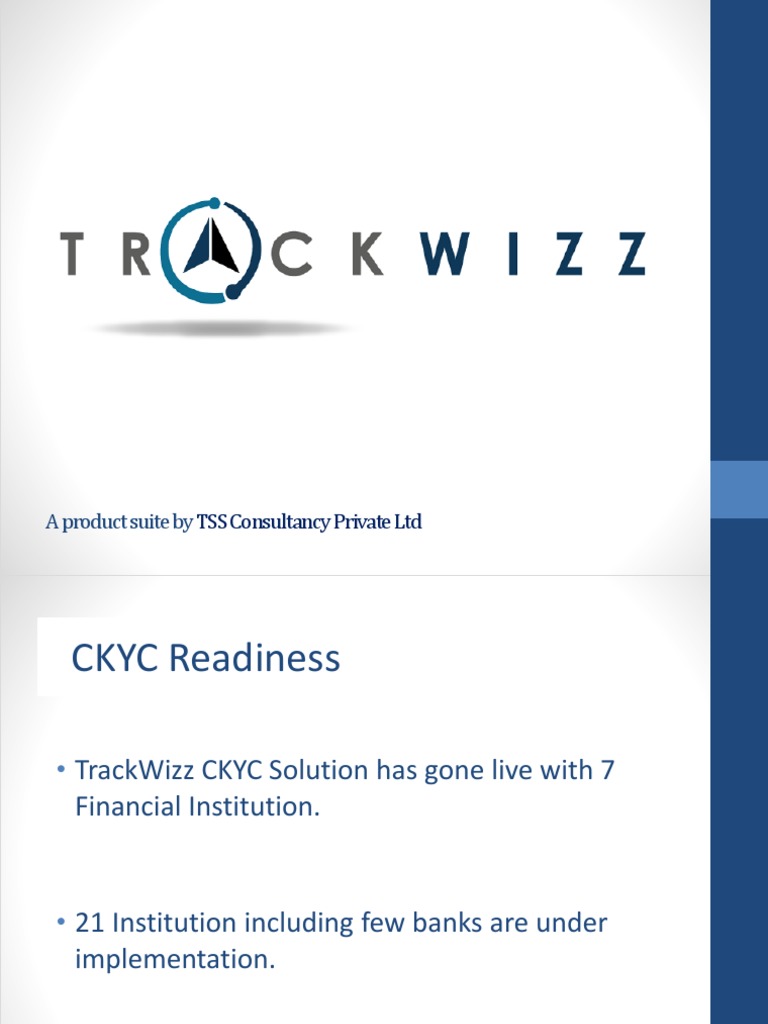 TRACKWIZZ

A product suite by TSS Consultancy Private Ltd

CKYC Readiness

• TrackWizz CKYC Solution has gone live with 7 Financial Institution.

• 21 Institution including few banks are under implementation.